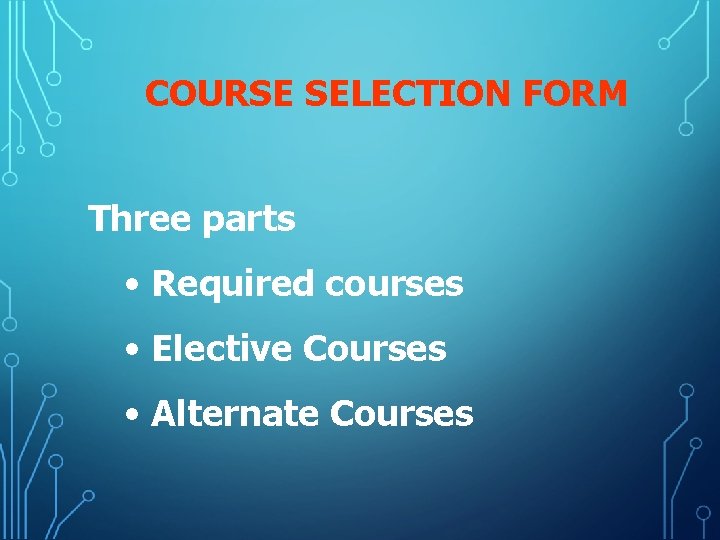 COURSE SELECTION FORM

Three parts

• Required courses
• Elective Courses
• Alternate Courses